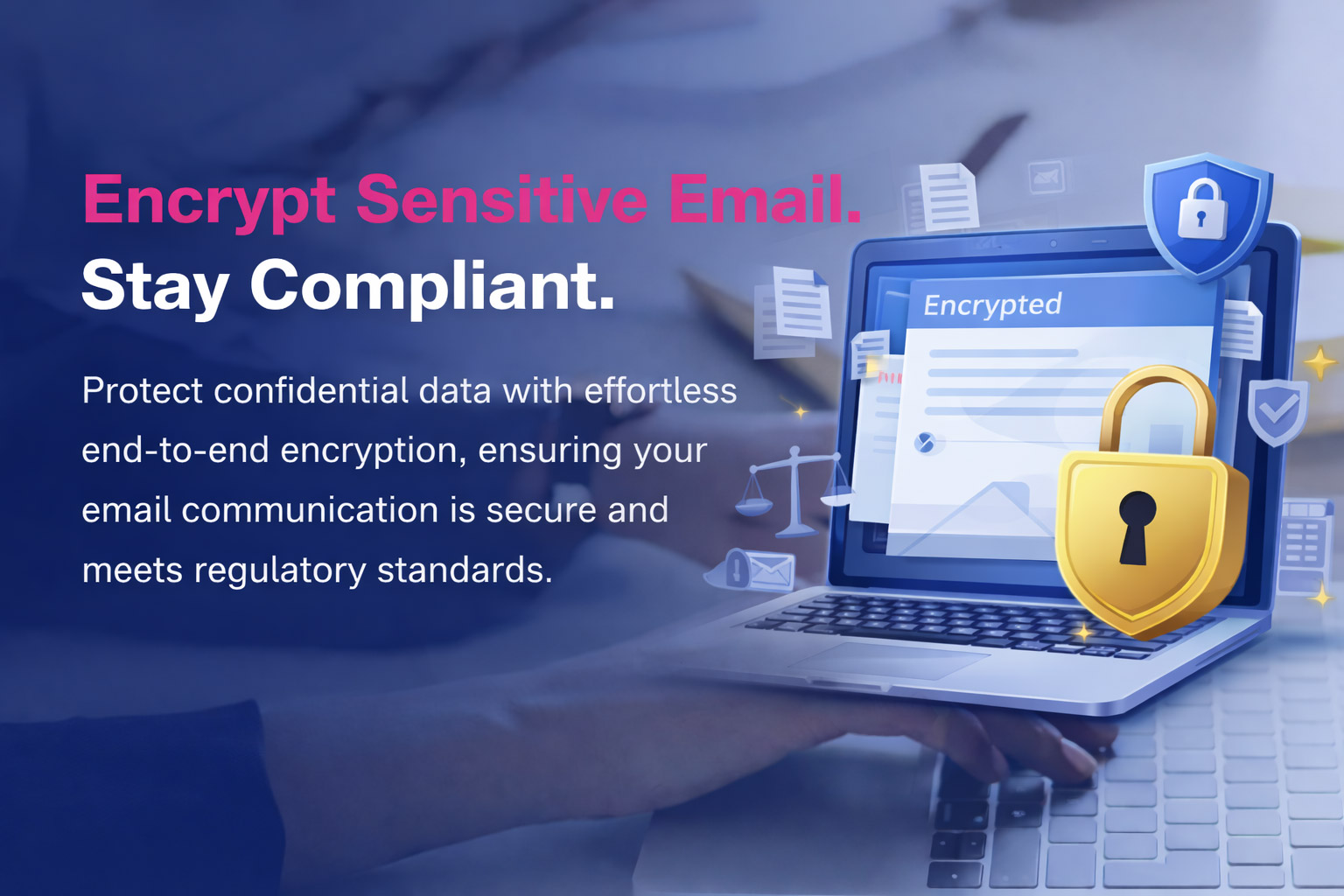 Encrypt Sensitive Email.
Stay Compliant.

Protect confidential data with effortless end-to-end encryption, ensuring your email communication is secure and meets regulatory standards.

Encrypted